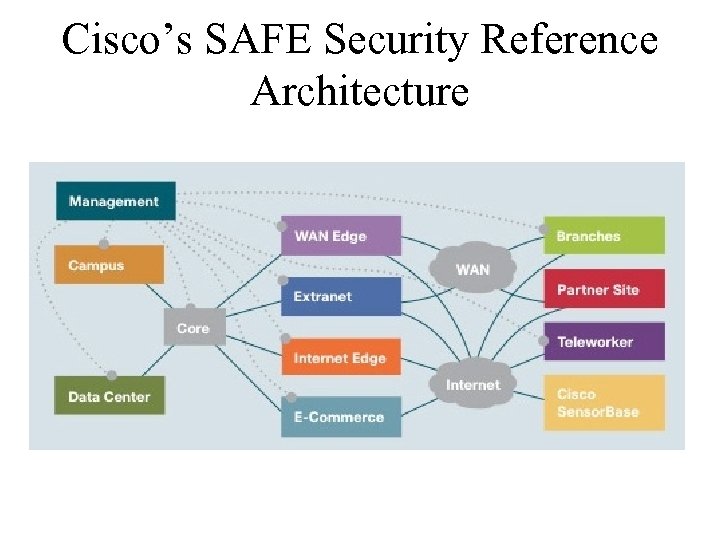 Cisco's SAFE Security Reference Architecture

Management

Campus

Core

Data Center

WAN Edge

Extranet

Internet Edge

E-Commerce

WAN

Internet

Branches

Partner Site

Teleworker

Cisco SensorBase